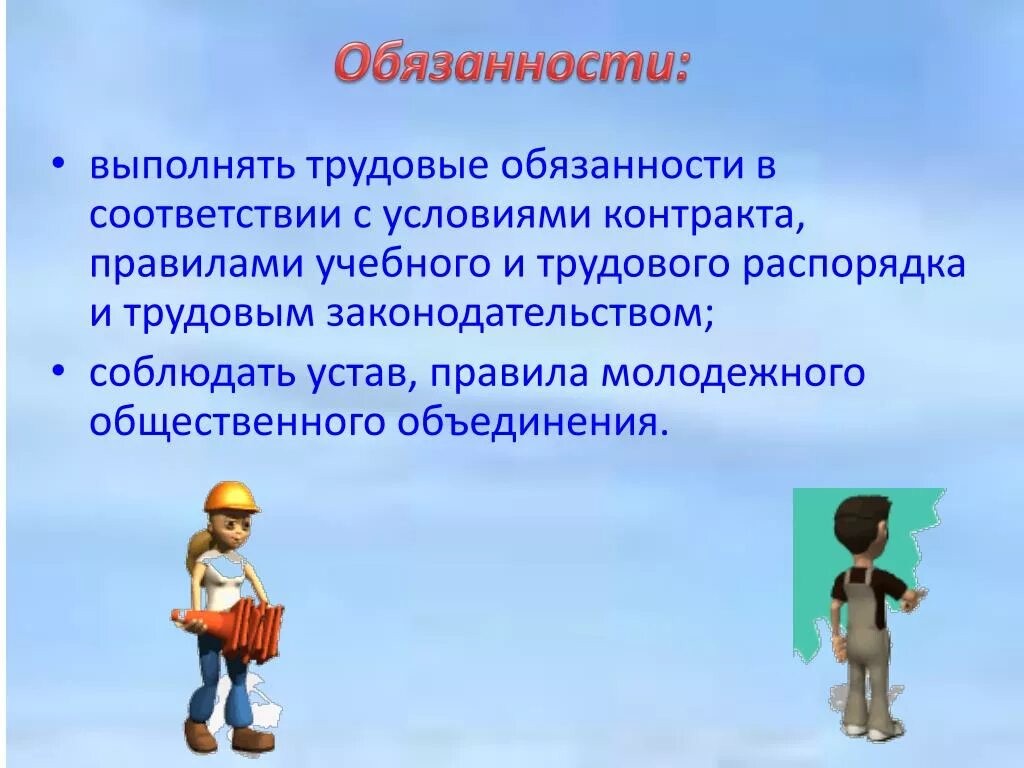 Обязанности:

• выполнять трудовые обязанности в соответствии с условиями контракта, правилами учебного и трудового распорядка и трудовым законодательством;

• соблюдать устав, правила молодежного общественного объединения.